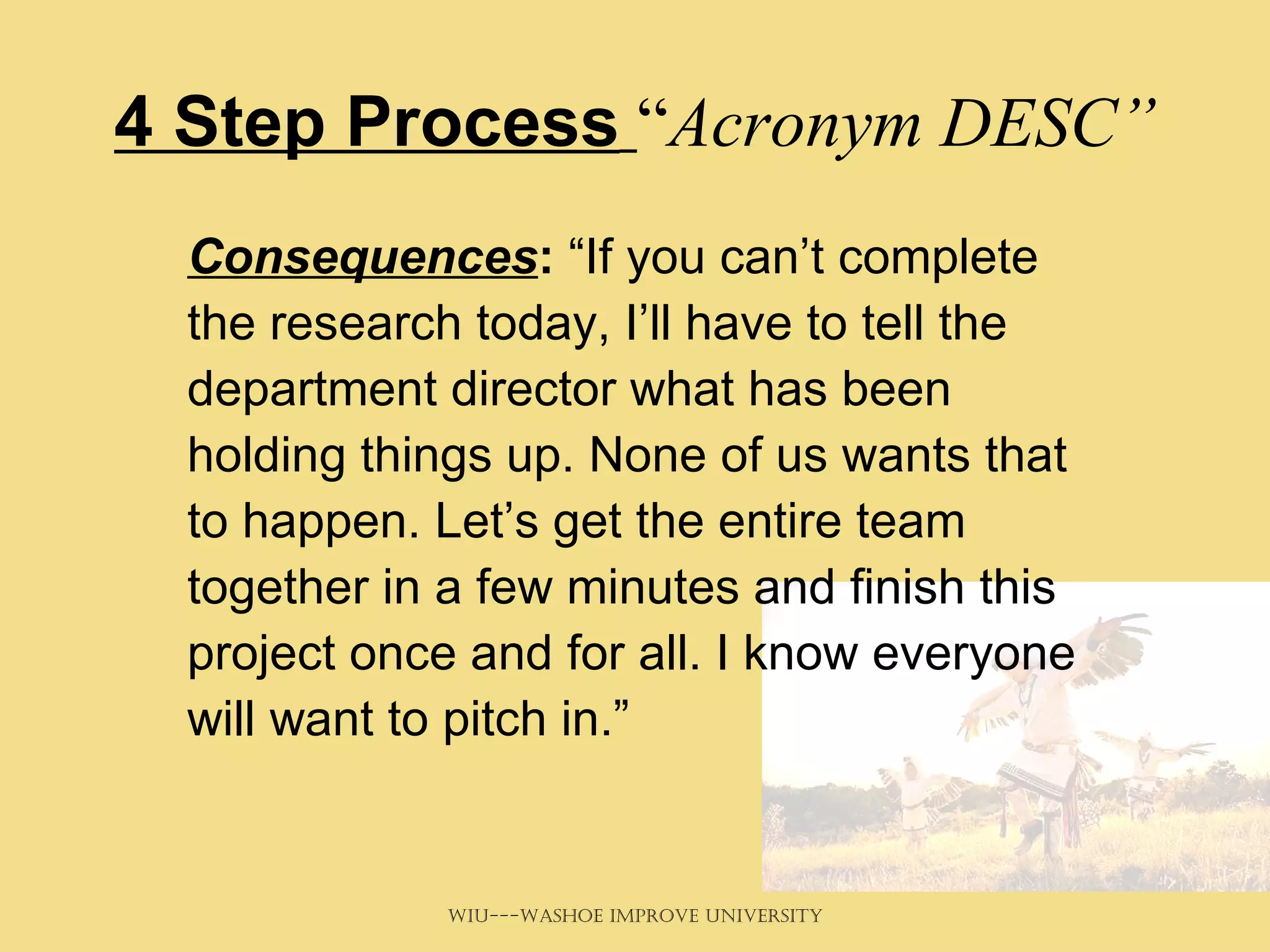 4 Step Process “Acronym DESC”

Consequences: “If you can’t complete the research today, I’ll have to tell the department director what has been holding things up. None of us wants that to happen. Let’s get the entire team together in a few minutes and finish this project once and for all. I know everyone will want to pitch in.”

WIU---WASHOE IMPROVE UNIVERSITY